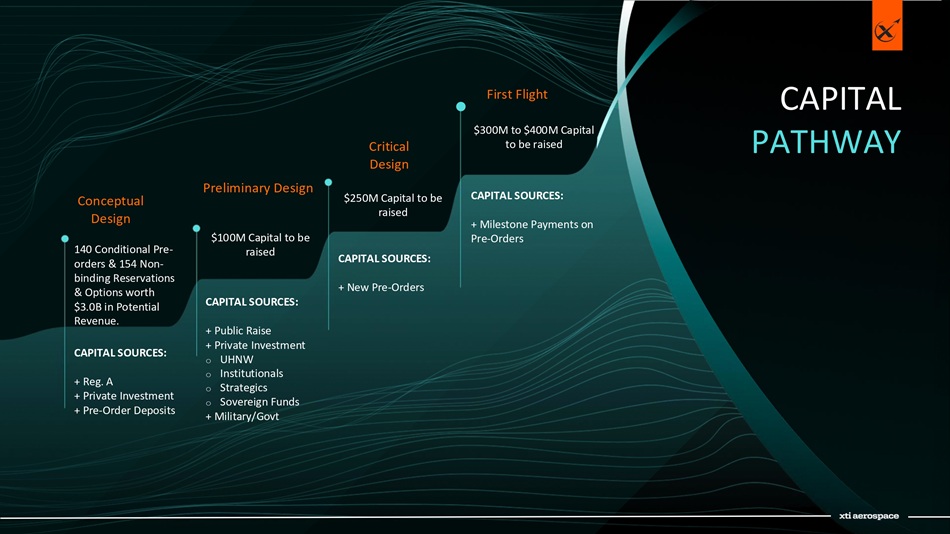 CAPITAL PATHWAY

Conceptual Design

140 Conditional Pre-orders & 154 Non-binding Reservations & Options worth $3.0B in Potential Revenue.

CAPITAL SOURCES:

+ Reg. A
+ Private Investment
+ Pre-Order Deposits

Preliminary Design

$100M Capital to be raised

CAPITAL SOURCES:

+ Public Raise
+ Private Investment
o UHNW
o Institutionals
o Strategics
o Sovereign Funds
+ Military/Govt

Critical Design

$250M Capital to be raised

CAPITAL SOURCES:

+ New Pre-Orders

First Flight

$300M to $400M Capital to be raised

CAPITAL SOURCES:

+ Milestone Payments on Pre-Orders

xti aerospace